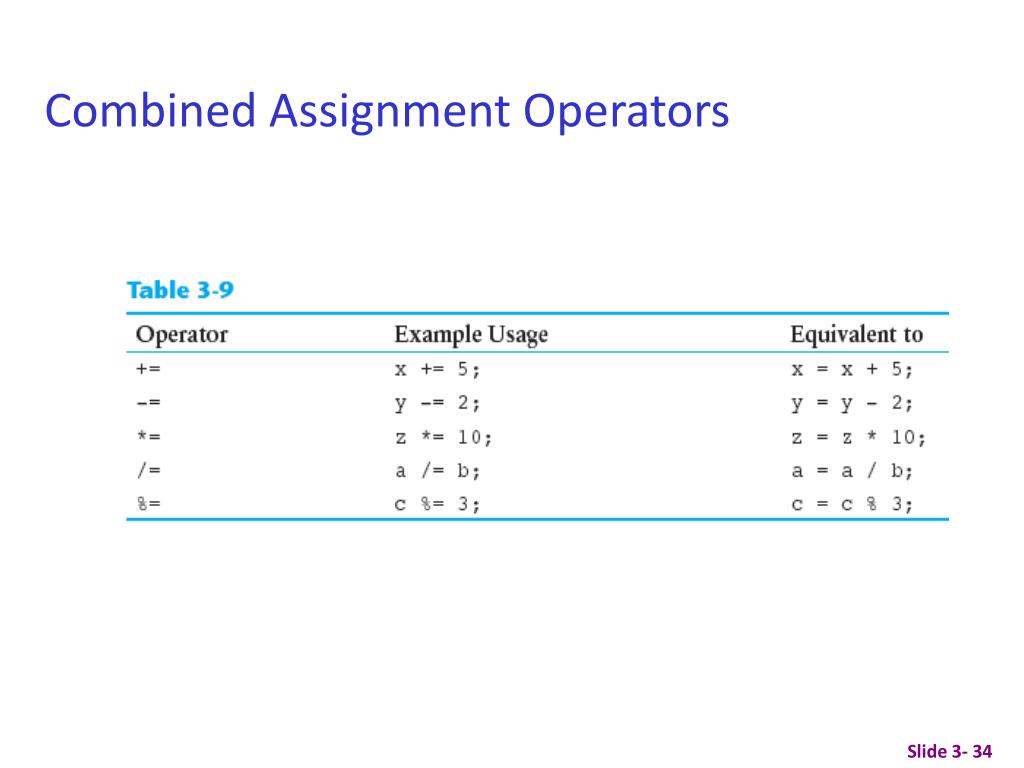 Combined Assignment Operators

Table 3-9

| Operator | Example Usage | Equivalent to |
|---|---|---|
| += | x += 5; | x = x + 5; |
| -= | y -= 2; | y = y - 2; |
| *= | z *= 10; | z = z * 10; |
| /= | a /= b; | a = a / b; |
| %= | c %= 3; | c = c % 3; |

Slide 3- 34